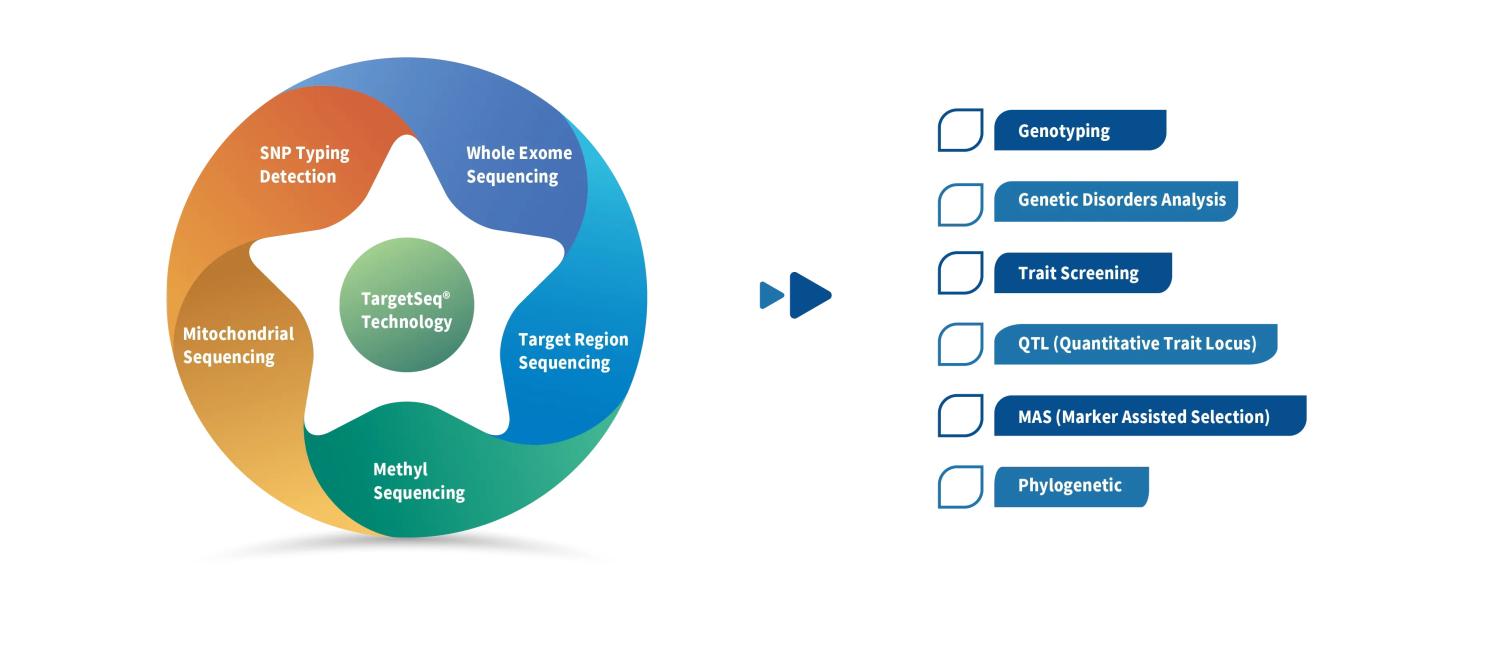 SNP Typing Detection

Whole Exome Sequencing

TargetSeq® Technology

Mitochondrial Sequencing

Target Region Sequencing

Methyl Sequencing

Genotyping

Genetic Disorders Analysis

Trait Screening

QTL (Quantitative Trait Locus)

MAS (Marker Assisted Selection)

Phylogenetic